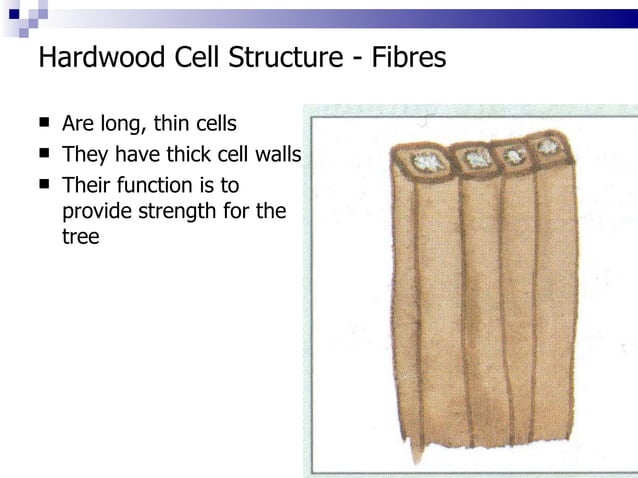 Hardwood Cell Structure - Fibres

- Are long, thin cells
- They have thick cell walls
- Their function is to provide strength for the tree